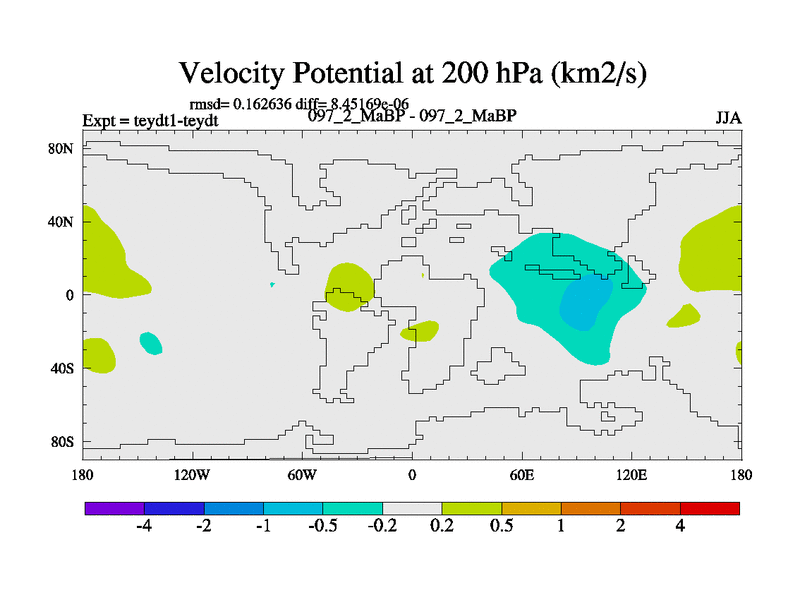 Velocity Potential at 200 hPa (km2/s)

rmsd= 0.162636 diff= 8.45169e-06

Expt = teydt1-teydt

097_2_MaBP - 097_2_MaBP

JJA

80N
40N
0
40S
80S

180
120W
60W
0
60E
120E
180

-4
-2
-1
-0.5
-0.2
0.2
0.5
1
2
4